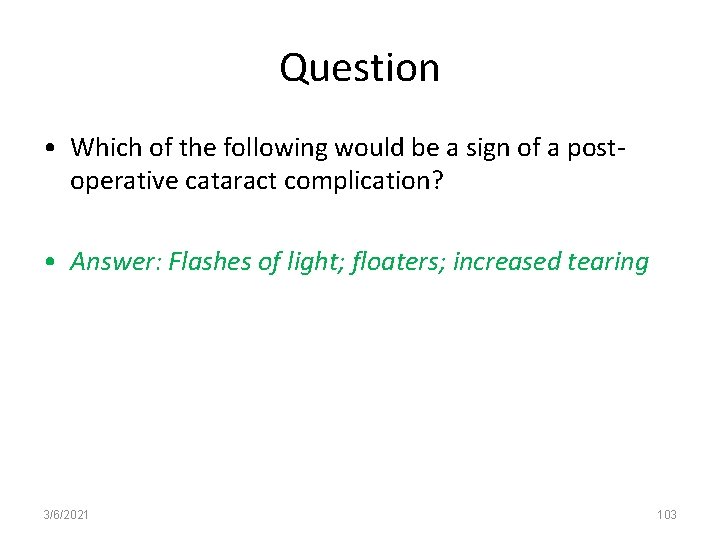 Question

• Which of the following would be a sign of a post-operative cataract complication?

• Answer: Flashes of light; floaters; increased tearing

3/6/2021

103